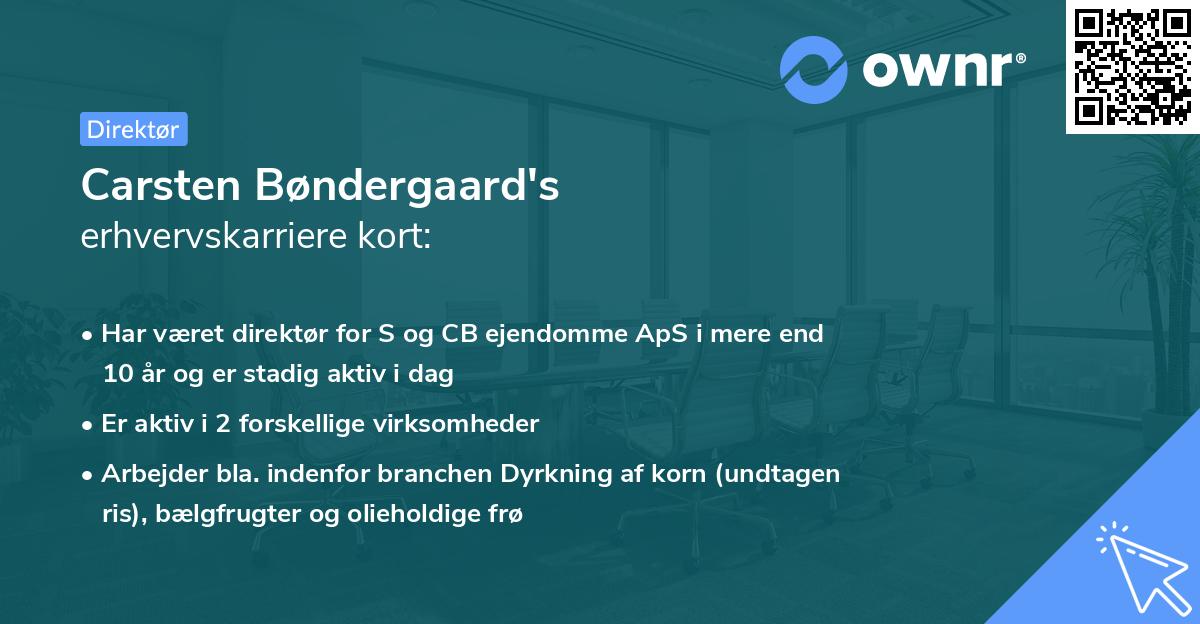 ownr®

Direktør

Carsten Bøndergaard's
erhvervskarriere kort:

• Har været direktør for S og CB ejendomme ApS i mere end 10 år og er stadig aktiv i dag

• Er aktiv i 2 forskellige virksomheder

• Arbejder bla. indenfor branchen Dyrkning af korn (undtagen ris), bælgfrugter og olieholdige frø